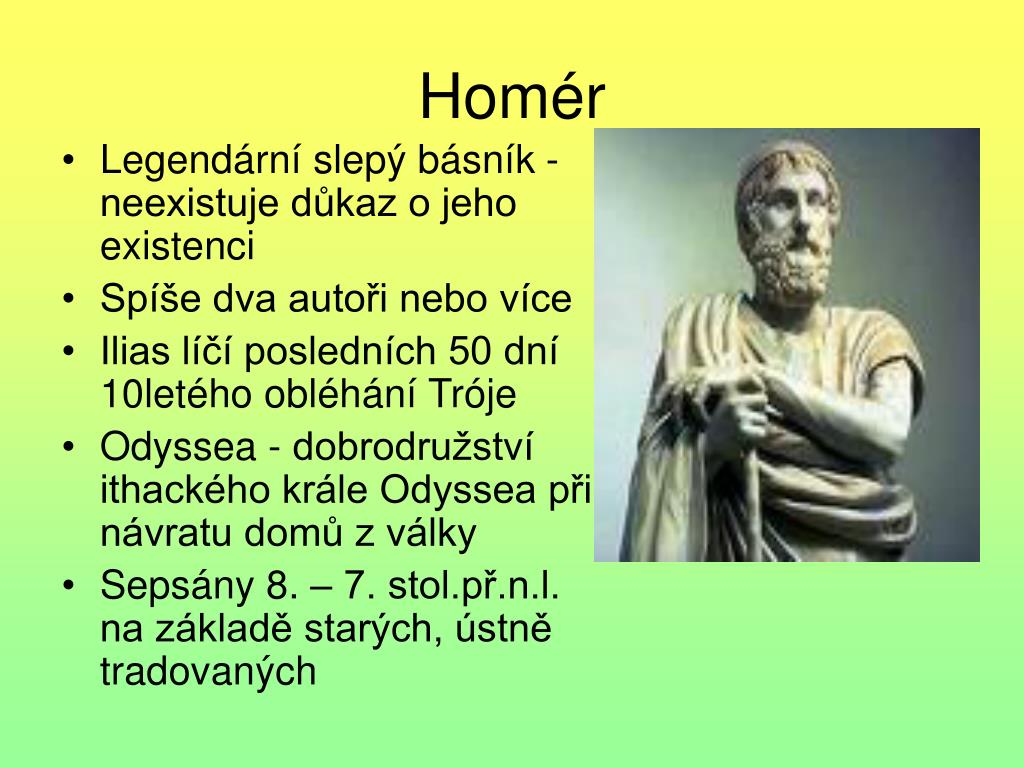 Homér

• Legendární slepý básník - neexistuje důkaz o jeho existenci
• Spíše dva autoři nebo více
• Ilias líčí posledních 50 dní 10letého obléhání Tróje
• Odyssea - dobrodružství ithackého krále Odyssea při návratu domů z války
• Sepsány 8. – 7. stol.př.n.l. na základě starých, ústně tradovaných